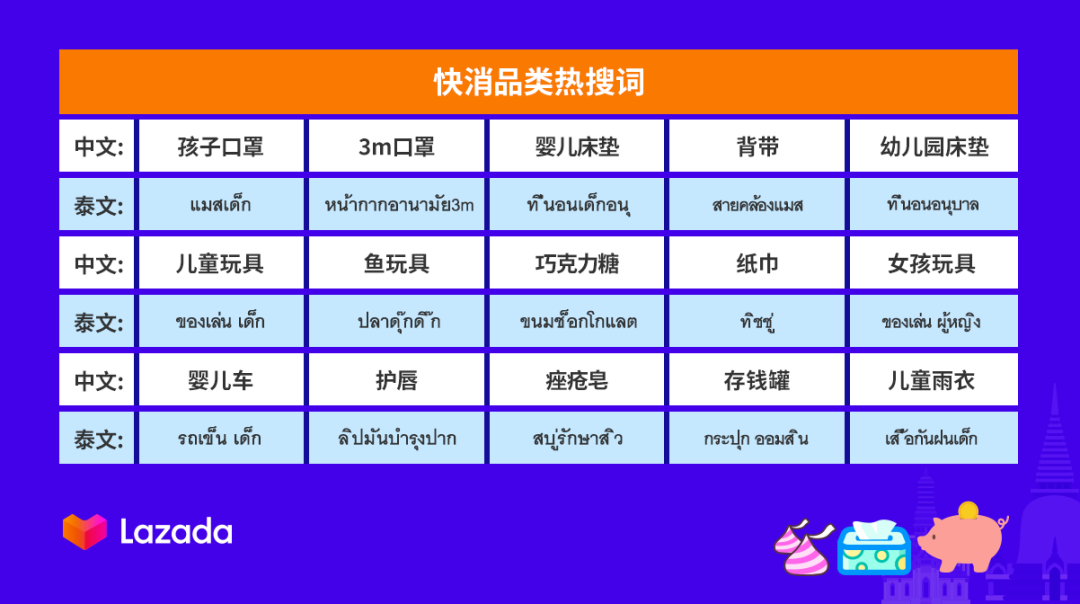 快消品类热搜词

| 中文: | 孩子口罩 | 3m口罩 | 婴儿床垫 | 背带 | 幼儿园床垫 |
|---|---|---|---|---|---|
| 泰文: | แมสเด็ก | หน้ากากอานามัย3m | ที่นอนเด็กอนุ | สายคล้องแมส | ที่นอนอนุบาล |
| 中文: | 儿童玩具 | 鱼玩具 | 巧克力糖 | 纸巾 | 女孩玩具 |
| 泰文: | ของเล่น เด็ก | ปลาดุ๊กดิ๊ก | ขนมช็อกโกแลต | ทิชชู่ | ของเล่น ผู้หญิง |
| 中文: | 婴儿车 | 护唇 | 痤疮皂 | 存钱罐 | 儿童雨衣 |
| 泰文: | รถเข็น เด็ก | ลิปมันบำรุงปาก | สบู่รักษาสิว | กระปุก ออมสิน | เสื้อกันฝนเด็ก |

Lazada